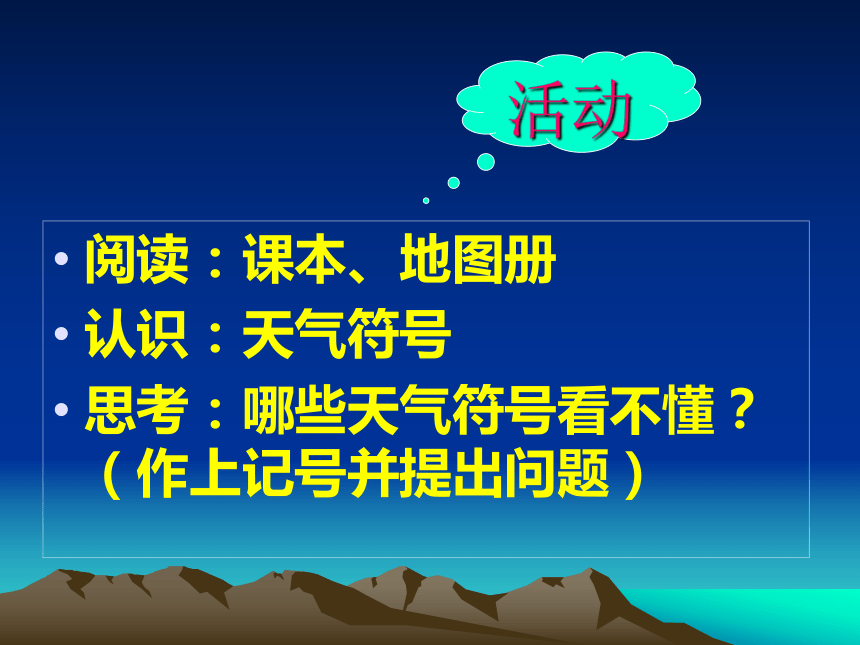 活动

• 阅读：课本、地图册
• 认识：天气符号
• 思考：哪些天气符号看不懂？（作上记号并提出问题）